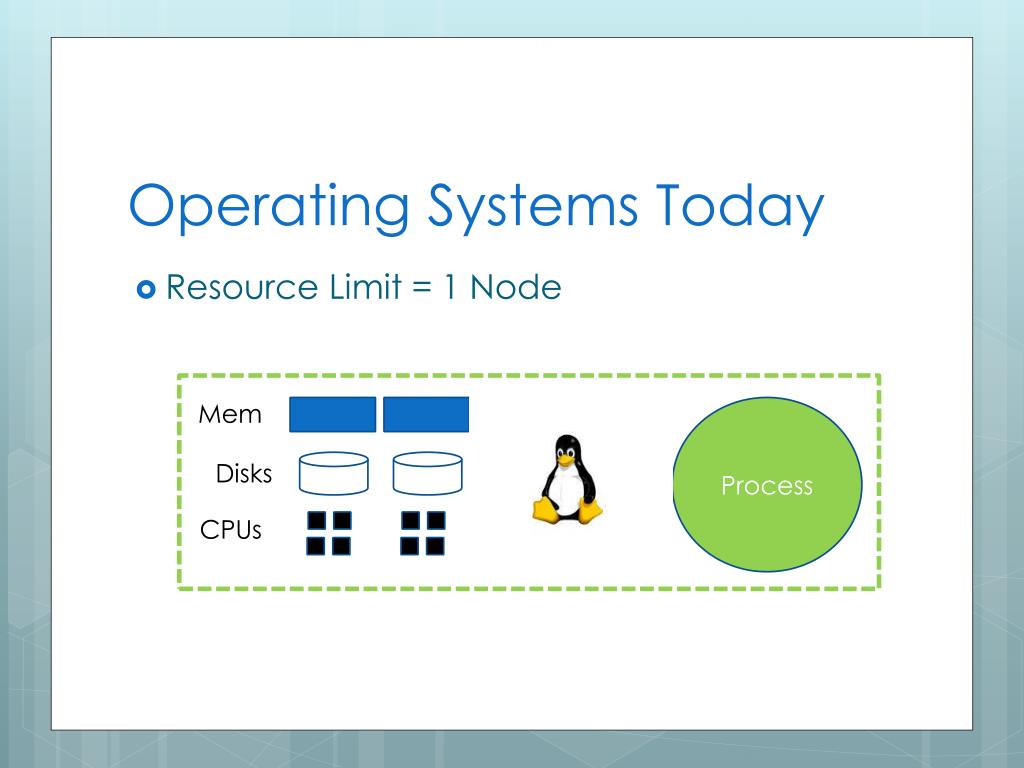 Operating Systems Today

Resource Limit = 1 Node

Mem

Disks

CPUs

Process